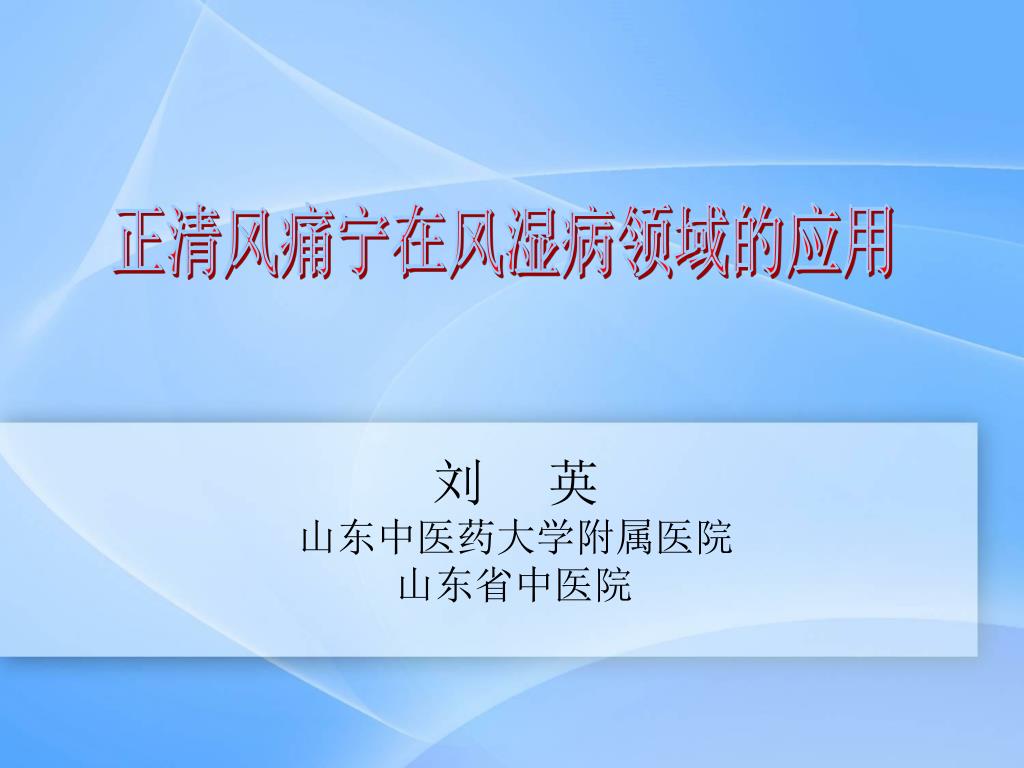 正清风痛宁在风湿病领域的应用

刘　英
山东中医药大学附属医院
山东省中医院